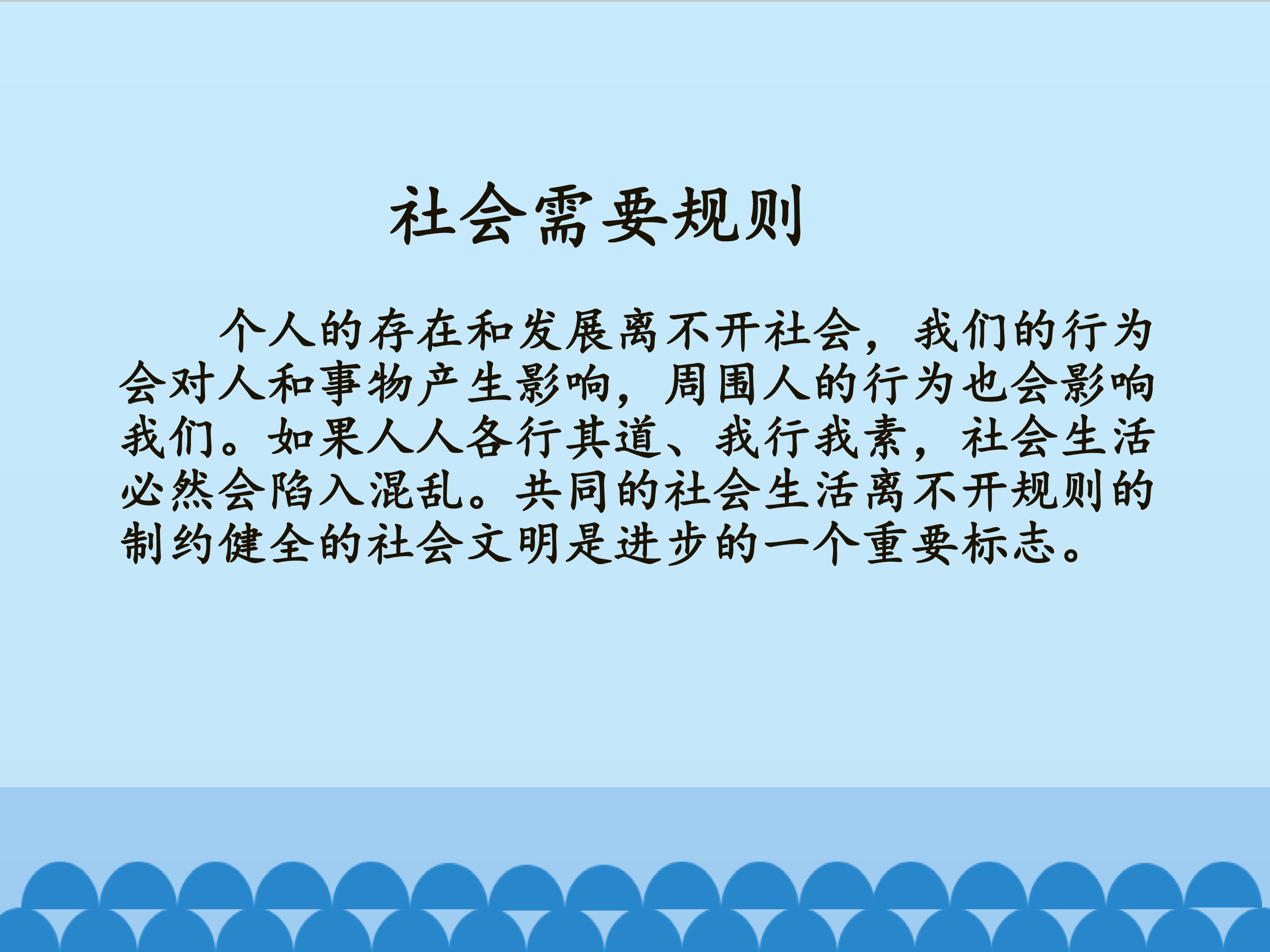 社会需要规则

个人的存在和发展离不开社会，我们的行为会对人和事物产生影响，周围人的行为也会影响我们。如果人人各行其道、我行我素，社会生活必然会陷入混乱。共同的社会生活离不开规则的制约健全的社会文明是进步的一个重要标志。